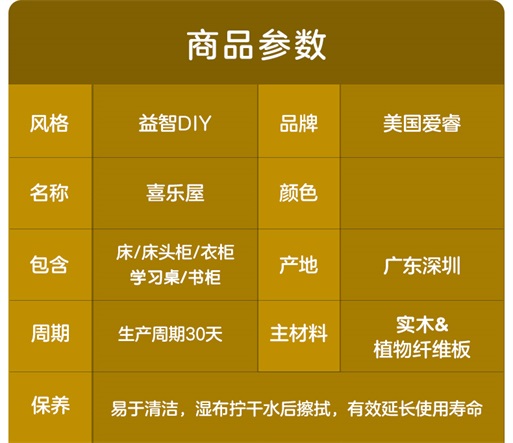 商品参数

| 风格 | 益智DIY | 品牌 | 美国爱睿 |
|---|---|---|---|
| 名称 | 喜乐屋 | 颜色 | |
| 包含 | 床/床头柜/衣柜 学习桌/书柜 | 产地 | 广东深圳 |
| 周期 | 生产周期30天 | 主材料 | 实木& 植物纤维板 |
| 保养 | 易于清洁，湿布拧干水后擦拭，有效延长使用寿命 | | |